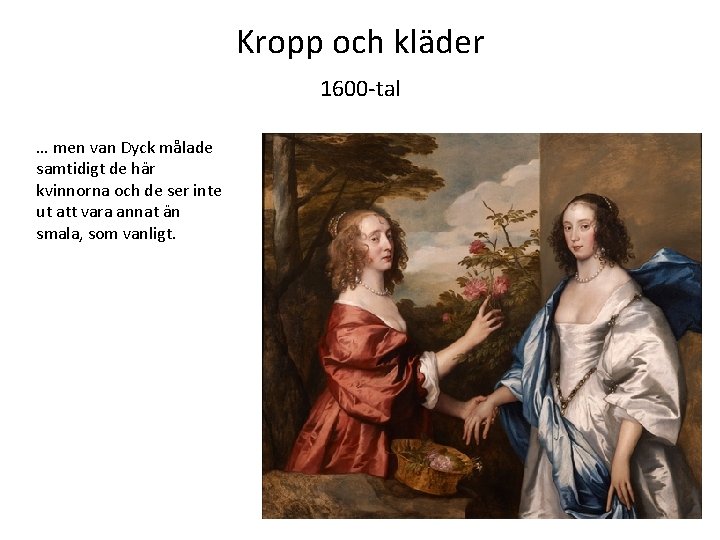 Kropp och kläder

1600-tal

… men van Dyck målade samtidigt de här kvinnorna och de ser inte ut att vara annat än smala, som vanligt.